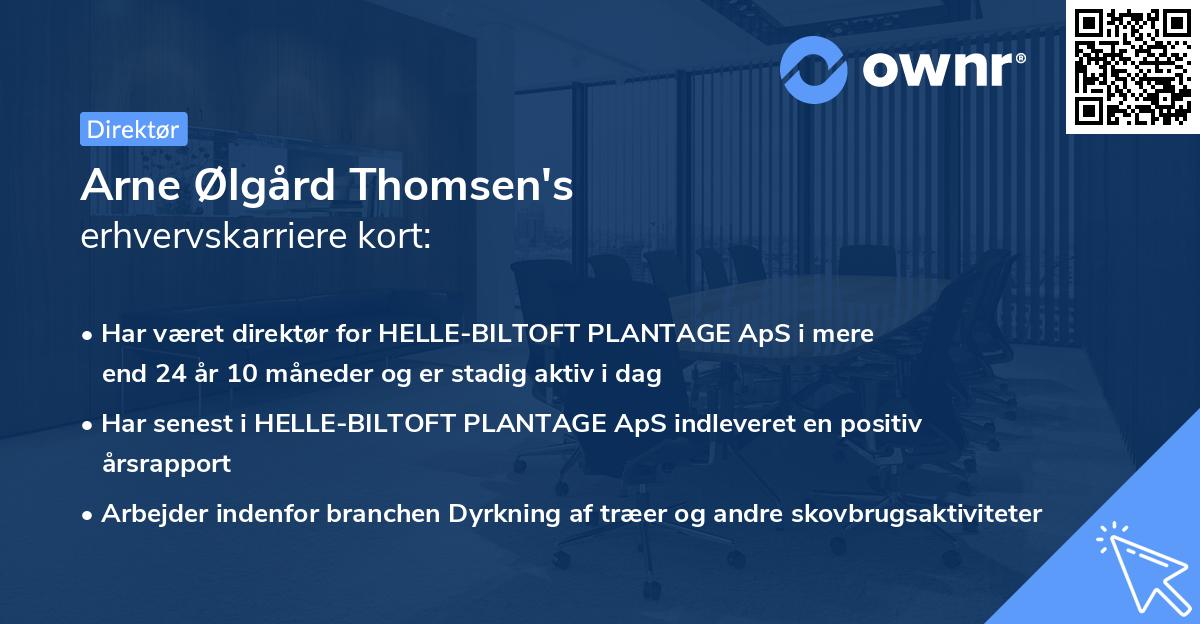 ownr®

Direktør

Arne Ølgård Thomsen's
erhvervskarriere kort:

• Har været direktør for HELLE-BILTOFT PLANTAGE ApS i mere end 24 år 10 måneder og er stadig aktiv i dag

• Har senest i HELLE-BILTOFT PLANTAGE ApS indleveret en positiv årsrapport

• Arbejder indenfor branchen Dyrkning af træer og andre skovbrugsaktiviteter